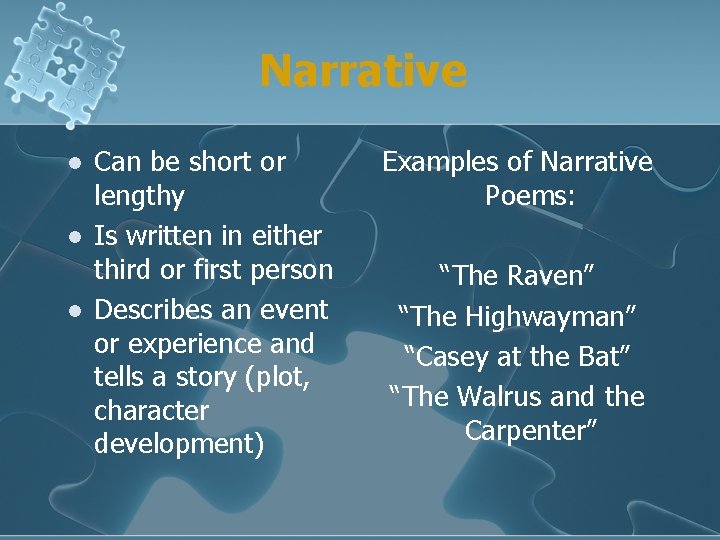 Narrative

- Can be short or lengthy
- Is written in either third or first person
- Describes an event or experience and tells a story (plot, character development)

Examples of Narrative Poems:

“The Raven”
“The Highwayman”
“Casey at the Bat”
“The Walrus and the Carpenter”